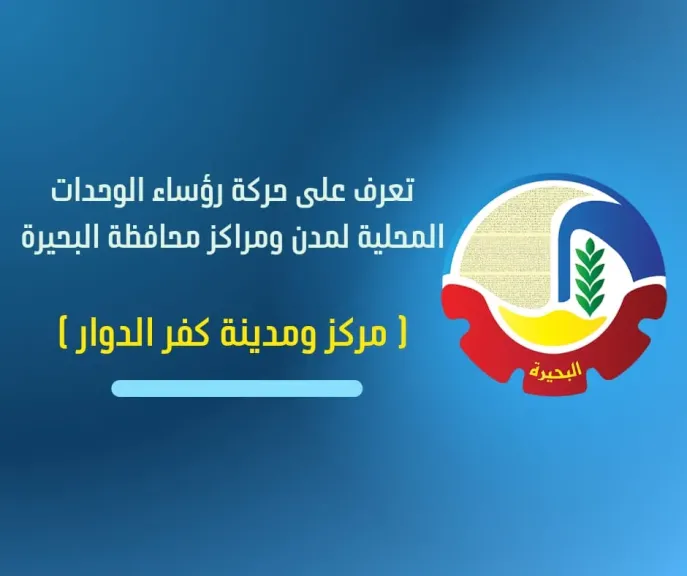 تعرف على حركة رؤساء الوحدات المحلية لمدن ومراكز محافظة البحيرة

( مركز ومدينة كفر الدوار )

البحيرة